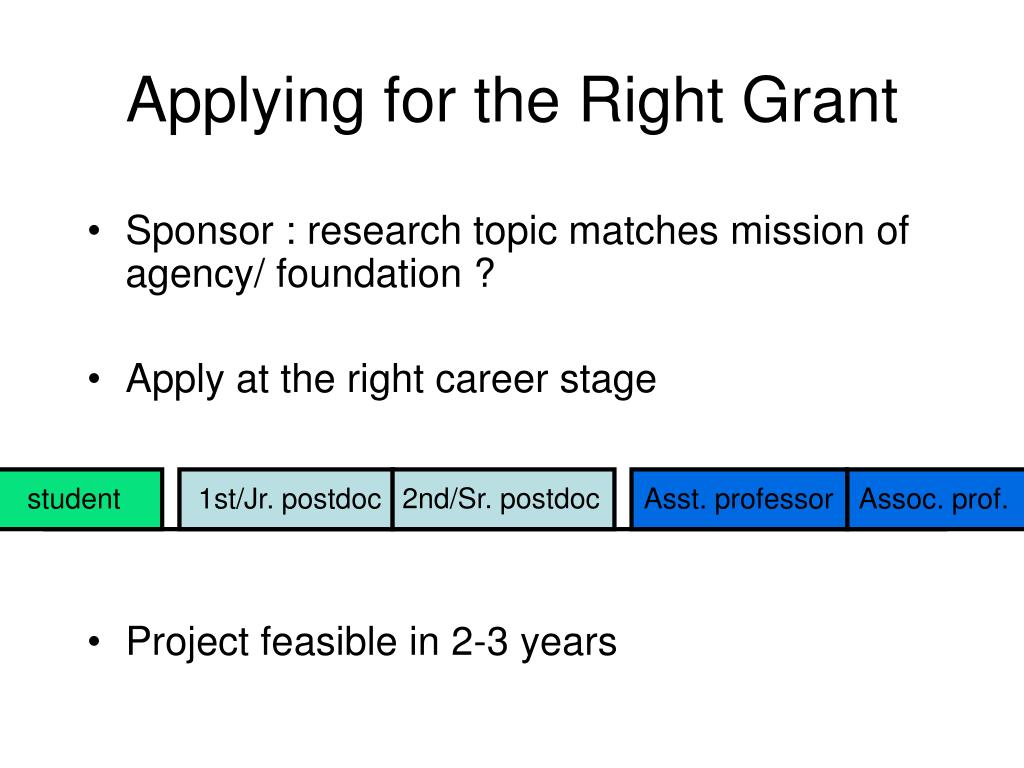 Applying for the Right Grant

• Sponsor : research topic matches mission of agency/ foundation ?

• Apply at the right career stage

student

1st/Jr. postdoc

2nd/Sr. postdoc

Asst. professor

Assoc. prof.

• Project feasible in 2-3 years